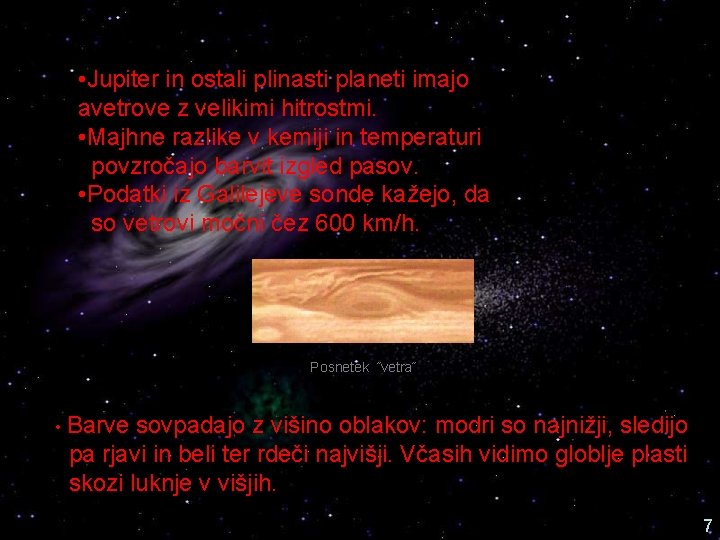 •Jupiter in ostali plinasti planeti imajo avetrove z velikimi hitrostmi.
•Majhne razlike v kemiji in temperaturi povzročajo barvit izgled pasov.
•Podatki iz Galilejeve sonde kažejo, da so vetrovi močni čez 600 km/h.

Posnetek ˝vetra˝

• Barve sovpadajo z višino oblakov: modri so najnižji, sledijo pa rjavi in beli ter rdeči najvišji. Včasih vidimo globlje plasti skozi luknje v višjih.

7